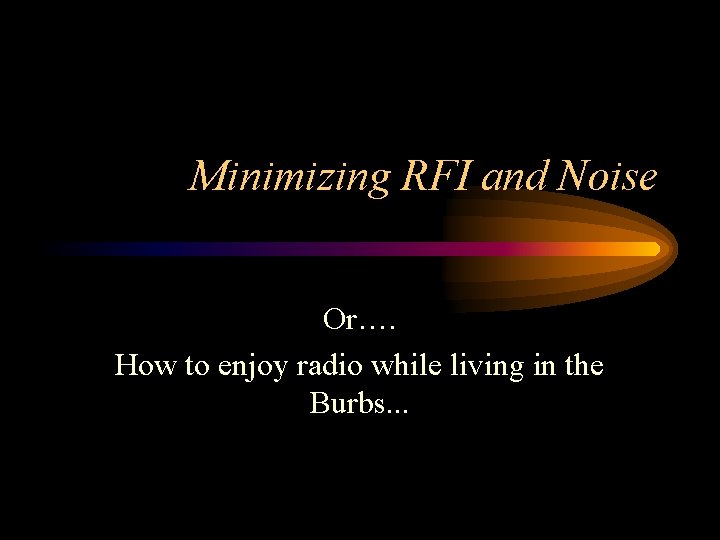 Minimizing RFI and Noise

Or….

How to enjoy radio while living in the Burbs...